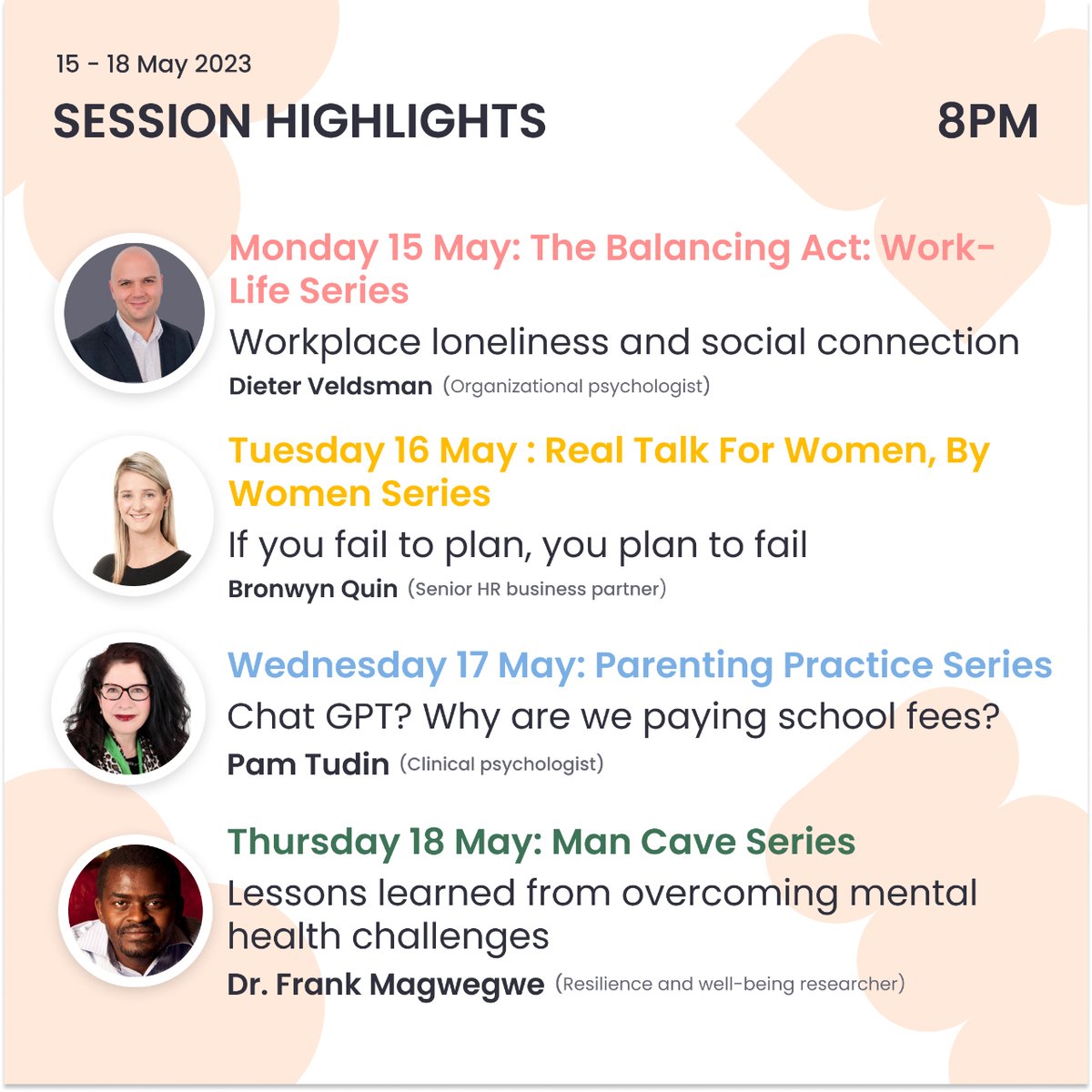 15 - 18 May 2023

SESSION HIGHLIGHTS

8PM

Monday 15 May: The Balancing Act: Work-Life Series

Workplace loneliness and social connection

Dieter Veldsman (Organizational psychologist)

Tuesday 16 May : Real Talk For Women, By Women Series

If you fail to plan, you plan to fail

Bronwyn Quin (Senior HR business partner)

Wednesday 17 May: Parenting Practice Series

Chat GPT? Why are we paying school fees?

Pam Tudin (Clinical psychologist)

Thursday 18 May: Man Cave Series

Lessons learned from overcoming mental health challenges

Dr. Frank Magwegwe (Resilience and well-being researcher)